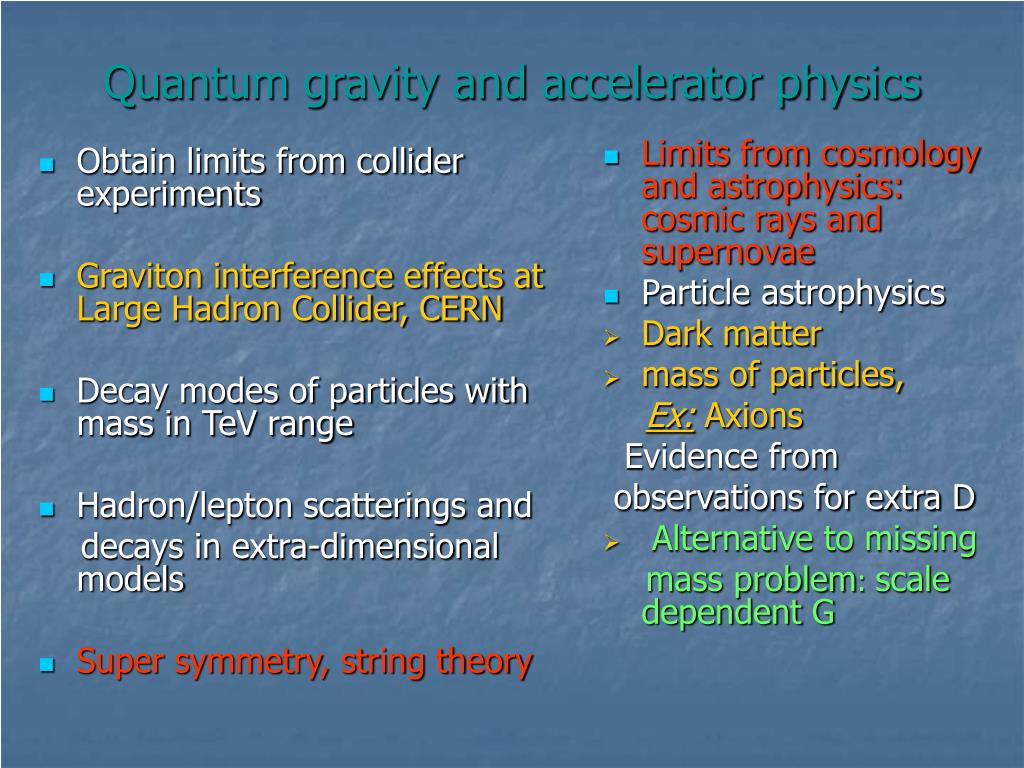 Quantum gravity and accelerator physics

Obtain limits from collider experiments

Graviton interference effects at Large Hadron Collider, CERN

Decay modes of particles with mass in TeV range

Hadron/lepton scatterings and decays in extra-dimensional models

Super symmetry, string theory

Limits from cosmology and astrophysics: cosmic rays and supernovae

Particle astrophysics

Dark matter

mass of particles, Ex: Axions

Evidence from observations for extra D

Alternative to missing mass problem: scale dependent G